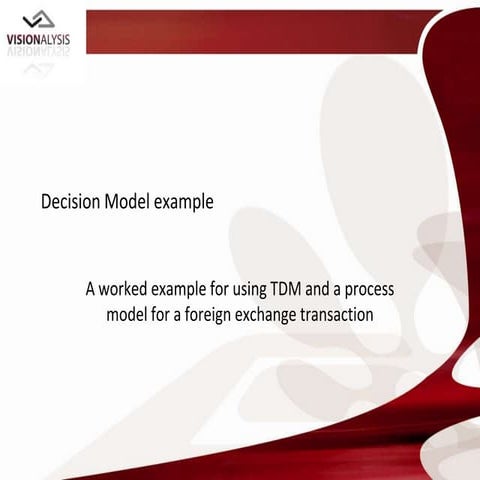 VISIONALYSIS

Decision Model example

A worked example for using TDM and a process model for a foreign exchange transaction